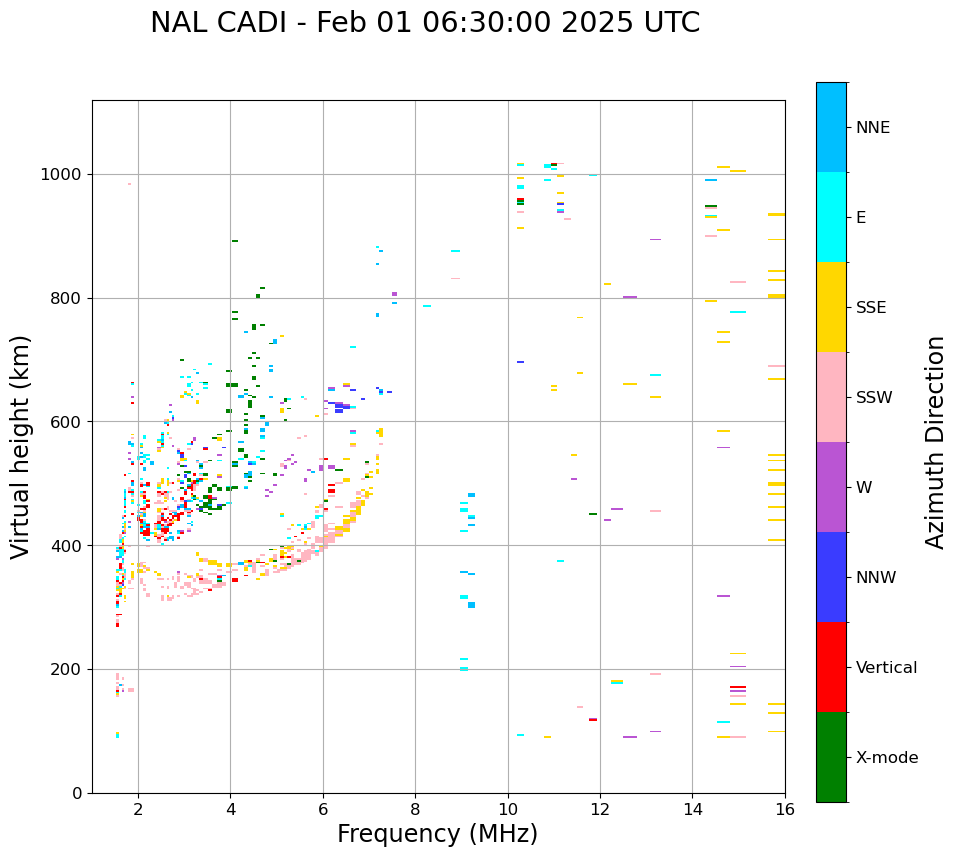 NAL CADI - Feb 01 06:30:00 2025 UTC

Virtual height (km)

1000
800
600
400
200
0

2
4
6
8
10
12
14
16

Frequency (MHz)

NNE
E
SSE
SSW
W
NNW
Vertical
X-mode

Azimuth Direction